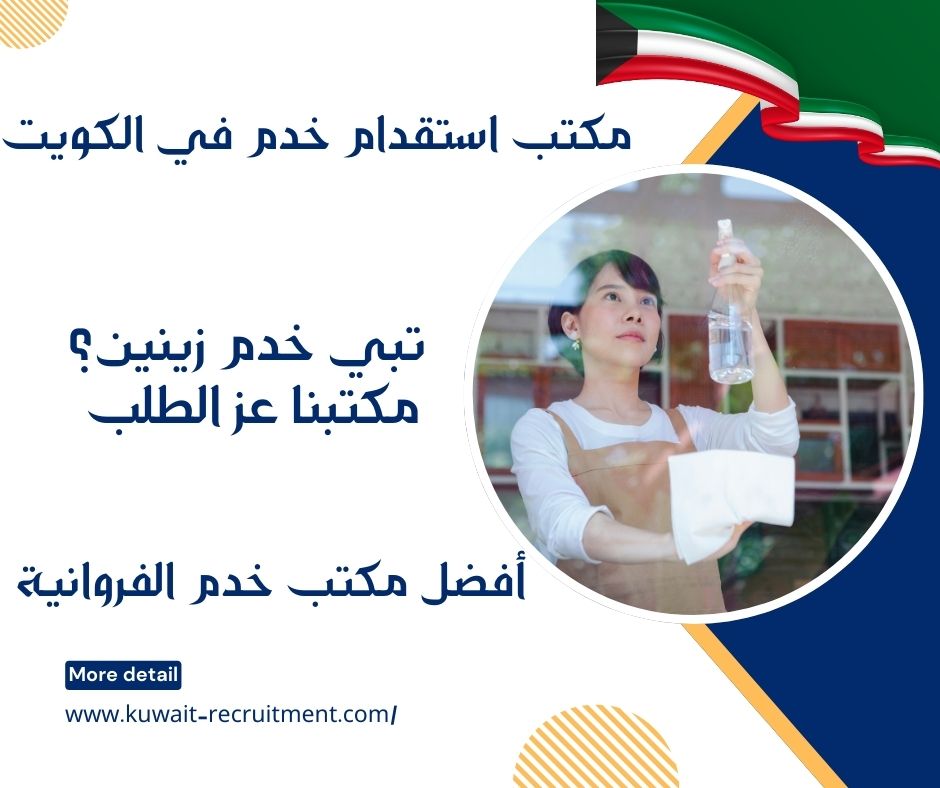 مكتب استقدام خدم في الكويت

تبي خدم زينين؟
مكتبنا عز الطلب

أفضل مكتب خدم الفروانية

More detail

www.kuwait-recruitment.com/